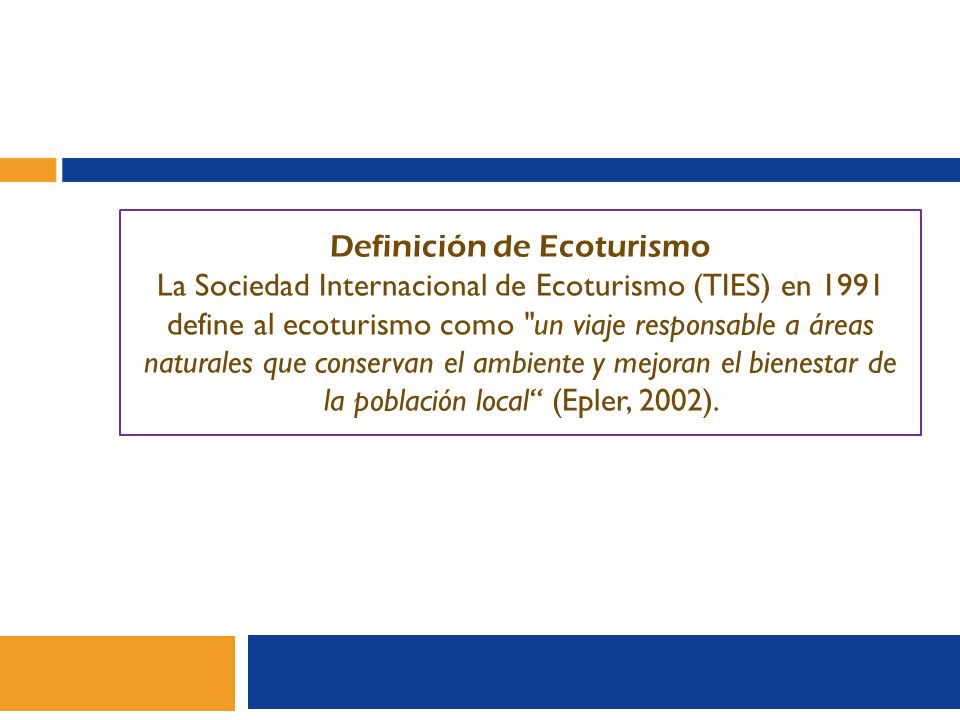 Definición de Ecoturismo

La Sociedad Internacional de Ecoturismo (TIES) en 1991 define al ecoturismo como "un viaje responsable a áreas naturales que conservan el ambiente y mejoran el bienestar de la población local“ (Epler, 2002).